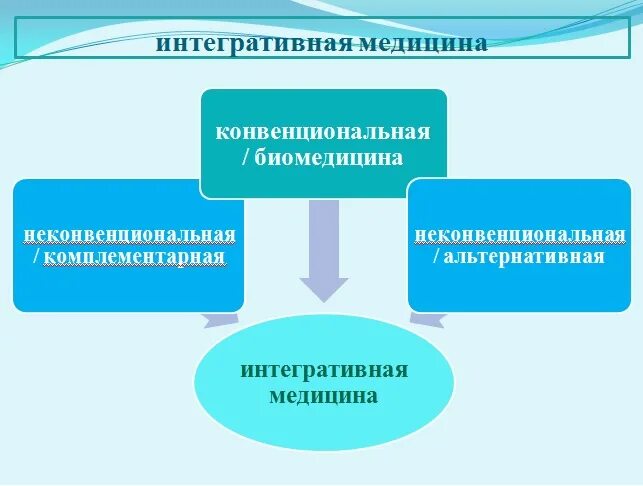 интегративная медицина

конвенциональная / биомедицина

неконвенциональная / комплементарная

неконвенциональная / альтернативная

интегративная медицина